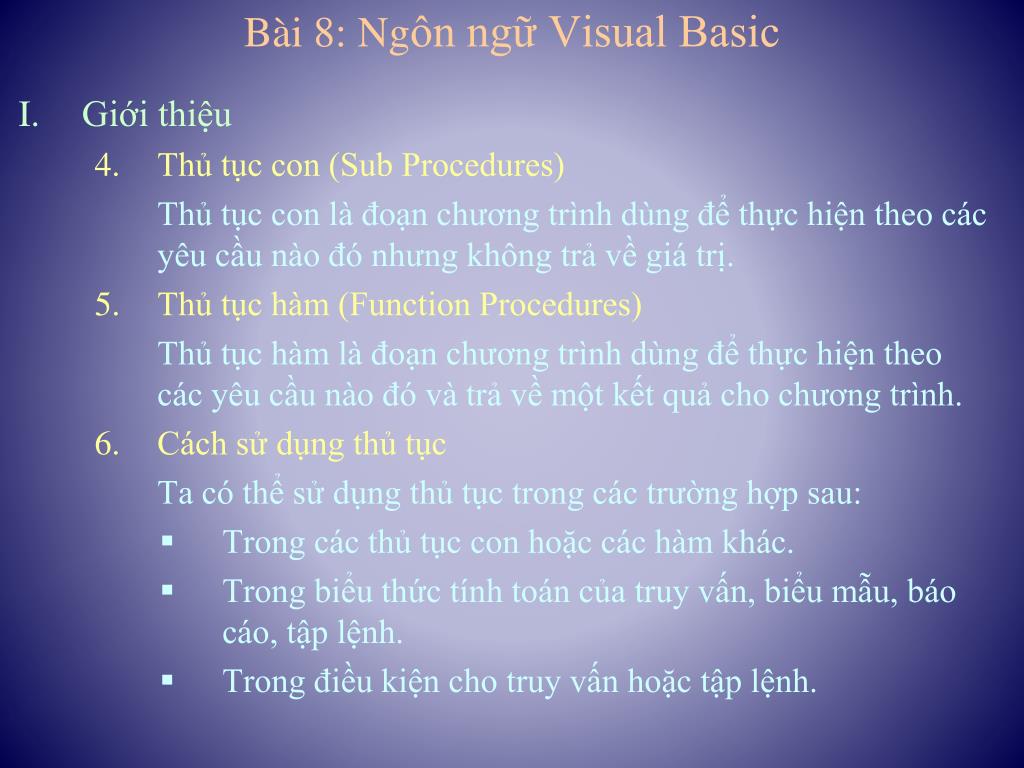 Bài 8: Ngôn ngữ Visual Basic

I. Giới thiệu

4. Thủ tục con (Sub Procedures)

Thủ tục con là đoạn chương trình dùng để thực hiện theo các yêu cầu nào đó nhưng không trả về giá trị.

5. Thủ tục hàm (Function Procedures)

Thủ tục hàm là đoạn chương trình dùng để thực hiện theo các yêu cầu nào đó và trả về một kết quả cho chương trình.

6. Cách sử dụng thủ tục

Ta có thể sử dụng thủ tục trong các trường hợp sau:

▪ Trong các thủ tục con hoặc các hàm khác.

▪ Trong biểu thức tính toán của truy vấn, biểu mẫu, báo cáo, tập lệnh.

▪ Trong điều kiện cho truy vấn hoặc tập lệnh.